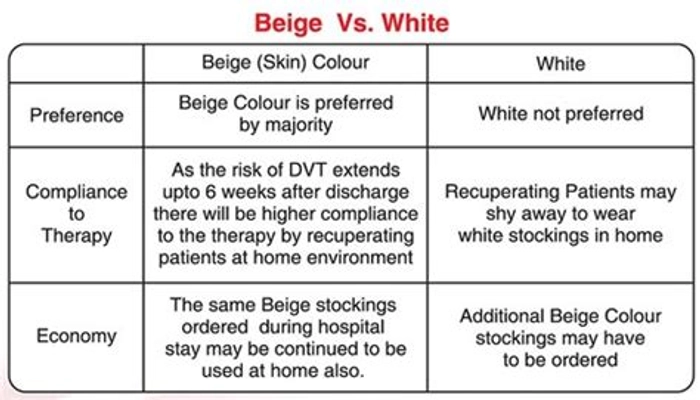 Beige Vs. White

| | Beige (Skin) Colour | White |
|---|---|---|
| Preference | Beige Colour is preferred by majority | White not preferred |
| Compliance to Therapy | As the risk of DVT extends upto 6 weeks after discharge there will be higher compliance to the therapy by recuperating patients at home environment | Recuperating Patients may shy away to wear white stockings in home |
| Economy | The same Beige stockings ordered during hospital stay may be continued to be used at home also. | Additional Beige Colour stockings may have to be ordered |